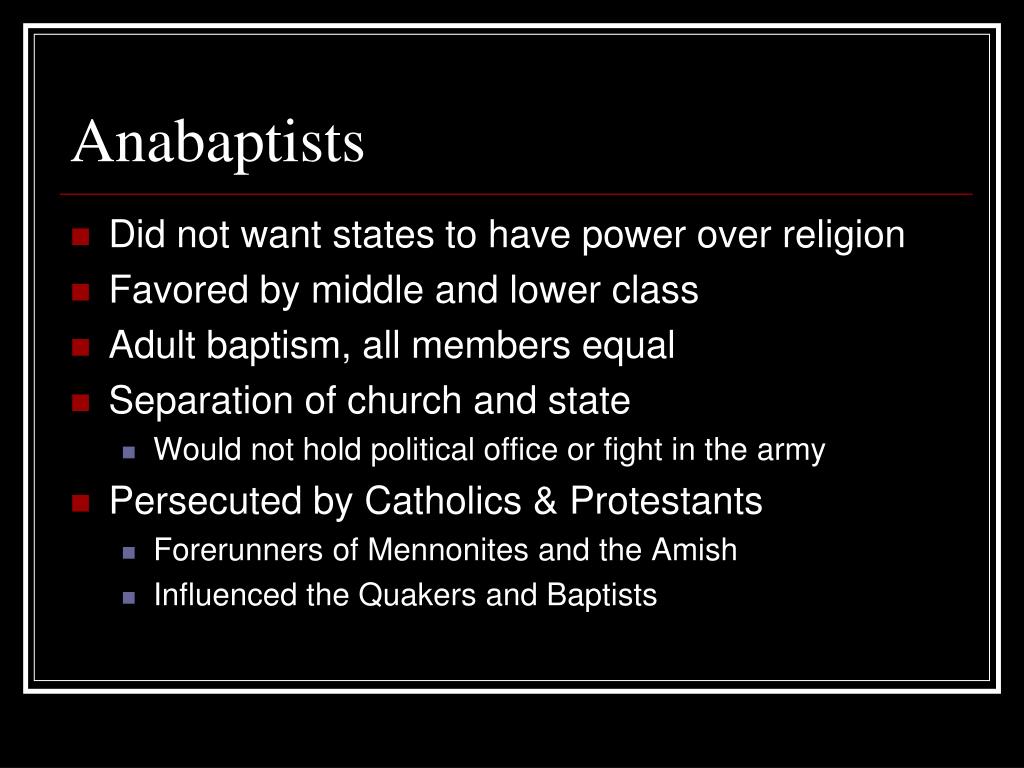 Anabaptists

- Did not want states to have power over religion
- Favored by middle and lower class
- Adult baptism, all members equal
- Separation of church and state
  - Would not hold political office or fight in the army
- Persecuted by Catholics & Protestants
  - Forerunners of Mennonites and the Amish
  - Influenced the Quakers and Baptists